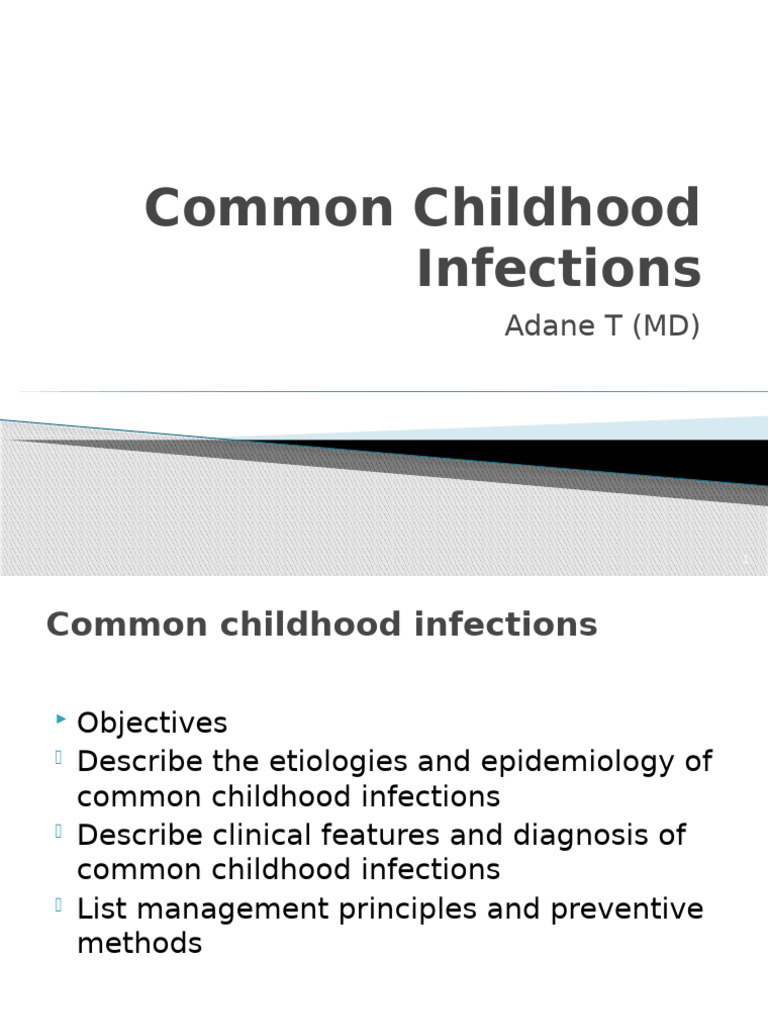 Common Childhood Infections

Adane T (MD)

1

Common childhood infections

Objectives

Describe the etiologies and epidemiology of common childhood infections

Describe clinical features and diagnosis of common childhood infections

List management principles and preventive methods